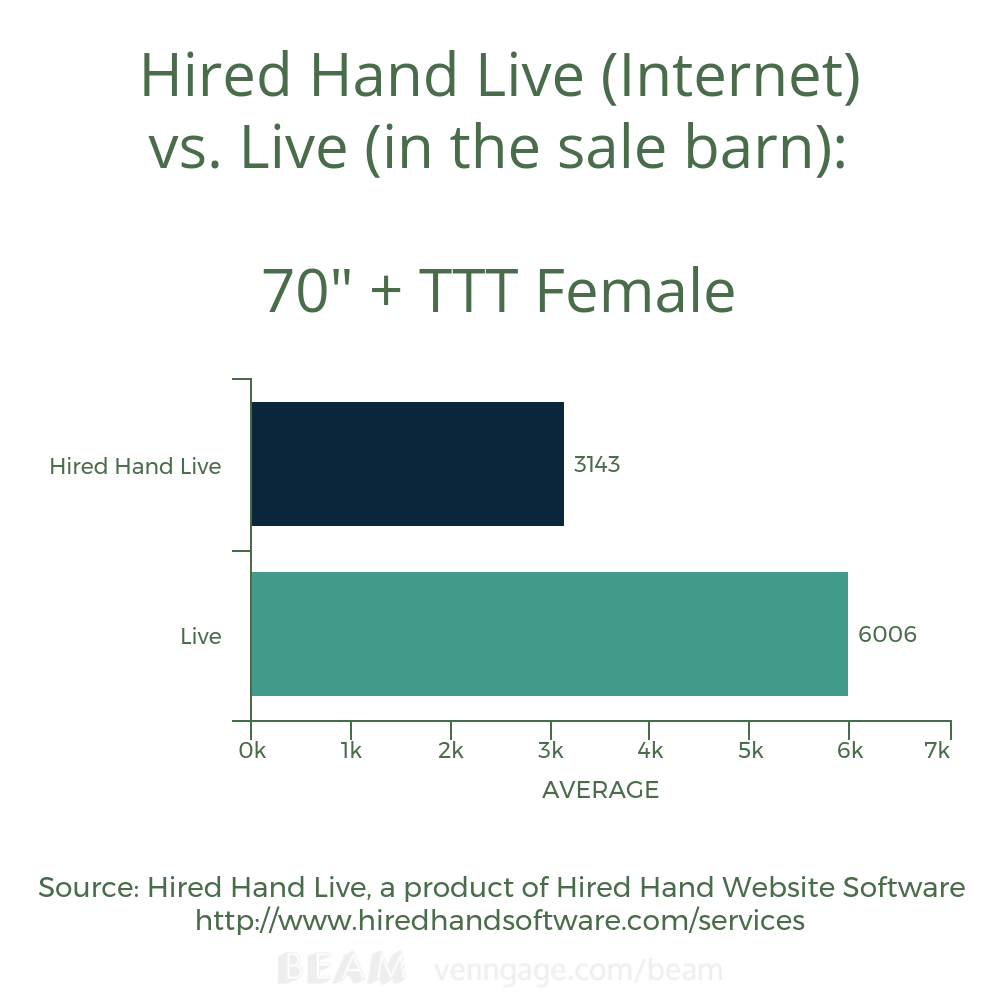 Hired Hand Live (Internet) vs. Live (in the sale barn):

70" + TTT Female

Hired Hand Live
3143
Live
6006
0k 1k 2k 3k 4k 5k 6k 7k
AVERAGE

Source: Hired Hand Live, a product of Hired Hand Website Software
http://www.hiredhandsoftware.com/services

BEAM venngage.com/beam